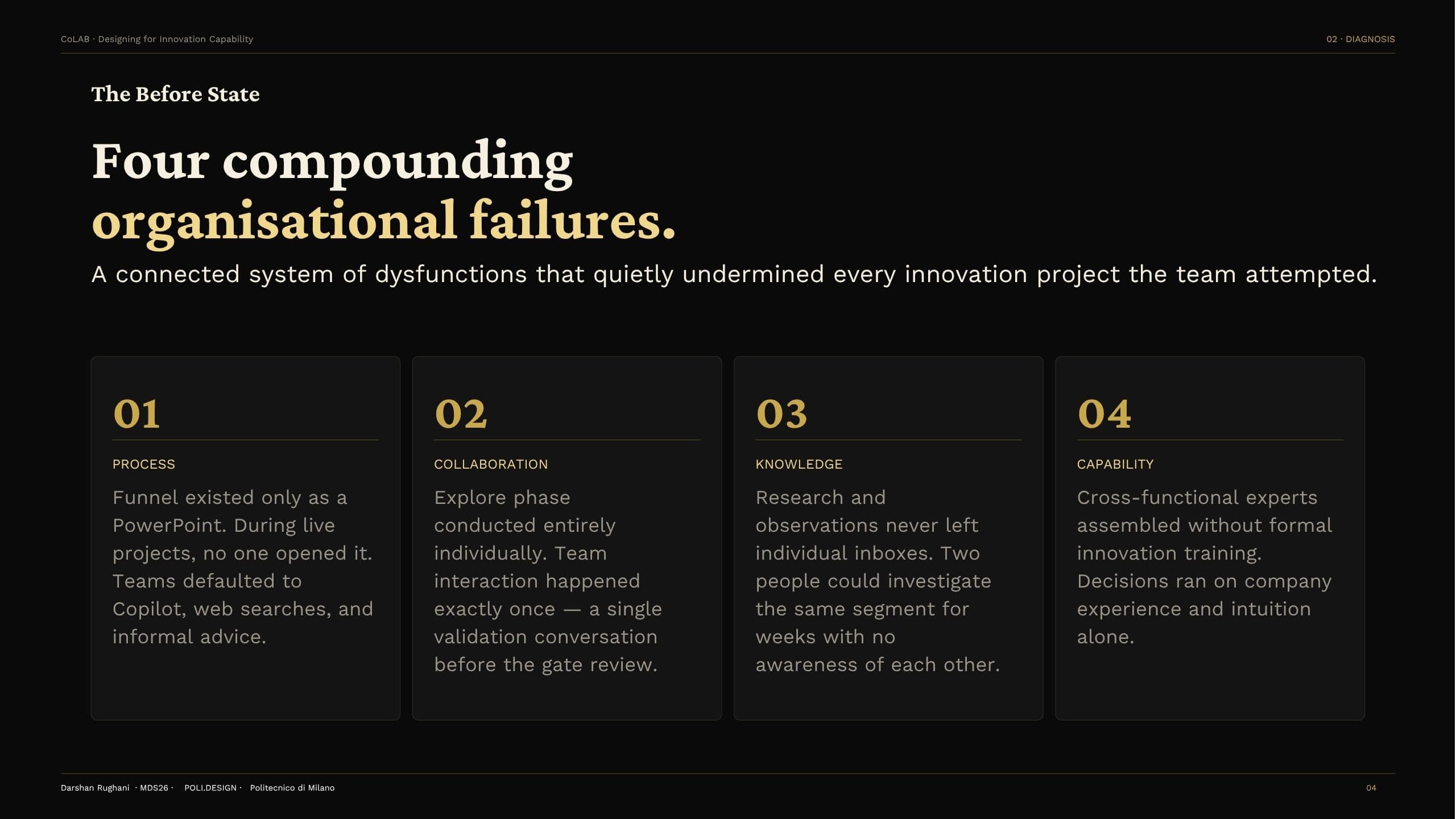 CoLAB · Designing for Innovation Capability

02 · DIAGNOSIS

The Before State

Four compounding organisational failures.

A connected system of dysfunctions that quietly undermined every innovation project the team attempted.

01

PROCESS

Funnel existed only as a PowerPoint. During live projects, no one opened it. Teams defaulted to Copilot, web searches, and informal advice.

02

COLLABORATION

Explore phase conducted entirely individually. Team interaction happened exactly once — a single validation conversation before the gate review.

03

KNOWLEDGE

Research and observations never left individual inboxes. Two people could investigate the same segment for weeks with no awareness of each other.

04

CAPABILITY

Cross-functional experts assembled without formal innovation training. Decisions ran on company experience and intuition alone.

Darshan Rughani · MDS26 · POLI.DESIGN · Politecnico di Milano

04